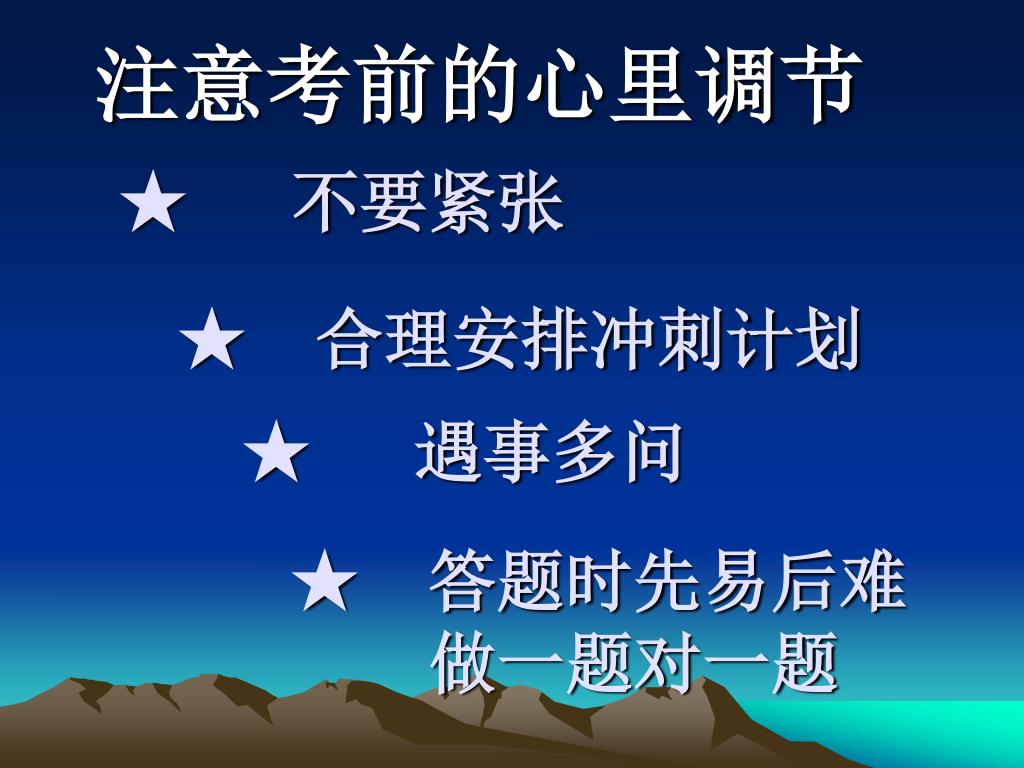 注意考前的心里调节

★ 不要紧张

★ 合理安排冲刺计划

★ 遇事多问

★ 答题时先易后难
做一题对一题